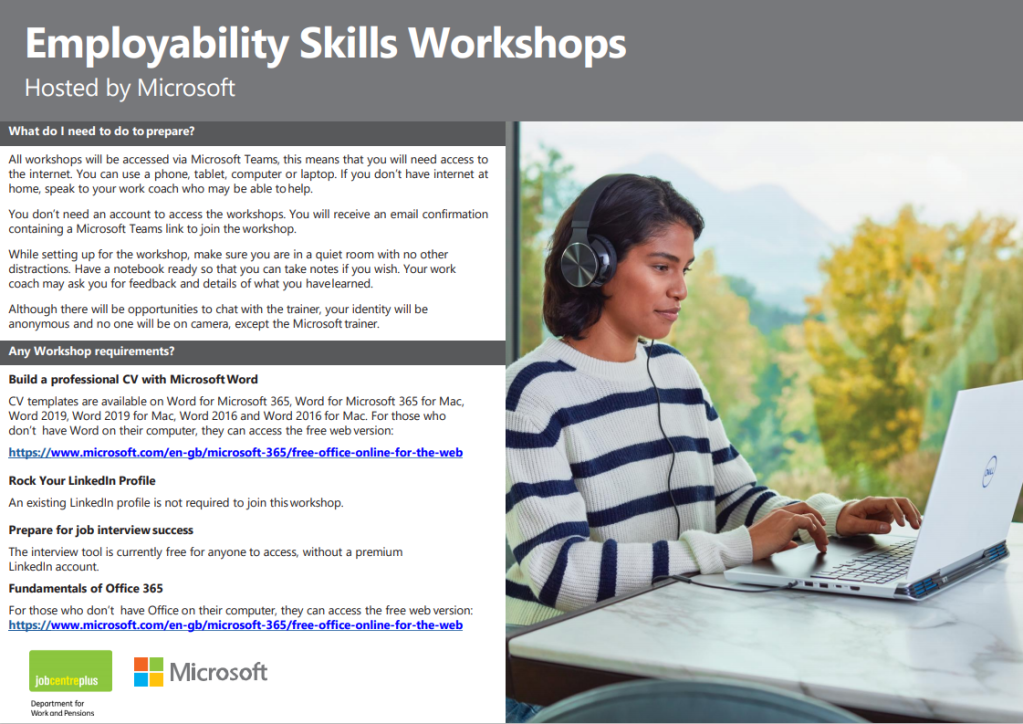 Employability Skills Workshops

Hosted by Microsoft

What do I need to do to prepare?

All workshops will be accessed via Microsoft Teams, this means that you will need access to the internet. You can use a phone, tablet, computer or laptop. If you don't have internet at home, speak to your work coach who may be able to help.

You don't need an account to access the workshops. You will receive an email confirmation containing a Microsoft Teams link to join the workshop.

While setting up for the workshop, make sure you are in a quiet room with no other distractions. Have a notebook ready so that you can take notes if you wish. Your work coach may ask you for feedback and details of what you have learned.

Although there will be opportunities to chat with the trainer, your identity will be anonymous and no one will be on camera, except the Microsoft trainer.

Any Workshop requirements?

Build a professional CV with Microsoft Word

CV templates are available on Word for Microsoft 365, Word for Microsoft 365 for Mac, Word 2019, Word 2019 for Mac, Word 2016 and Word 2016 for Mac. For those who don't have Word on their computer, they can access the free web version:

https://www.microsoft.com/en-gb/microsoft-365/free-office-online-for-the-web

Rock Your LinkedIn Profile

An existing LinkedIn profile is not required to join this workshop.

Prepare for job interview success

The interview tool is currently free for anyone to access, without a premium LinkedIn account.

Fundamentals of Office 365

For those who don't have Office on their computer, they can access the free web version:
https://www.microsoft.com/en-gb/microsoft-365/free-office-online-for-the-web

jobcentreplus
Department for Work and Pensions

Microsoft